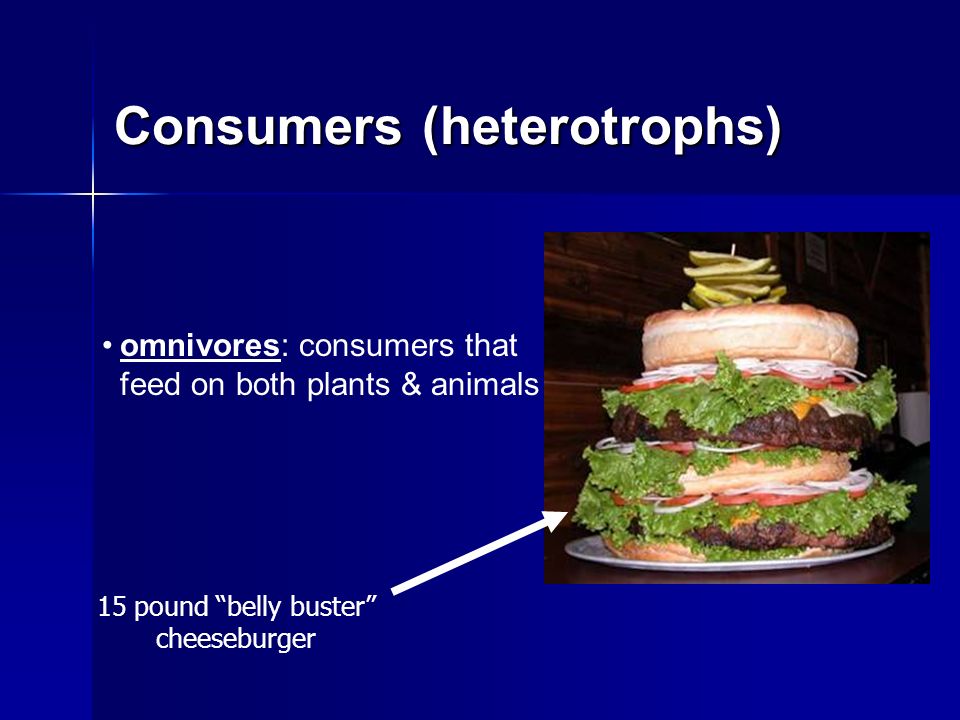 Consumers (heterotrophs)

• omnivores: consumers that feed on both plants & animals

15 pound “belly buster” cheeseburger